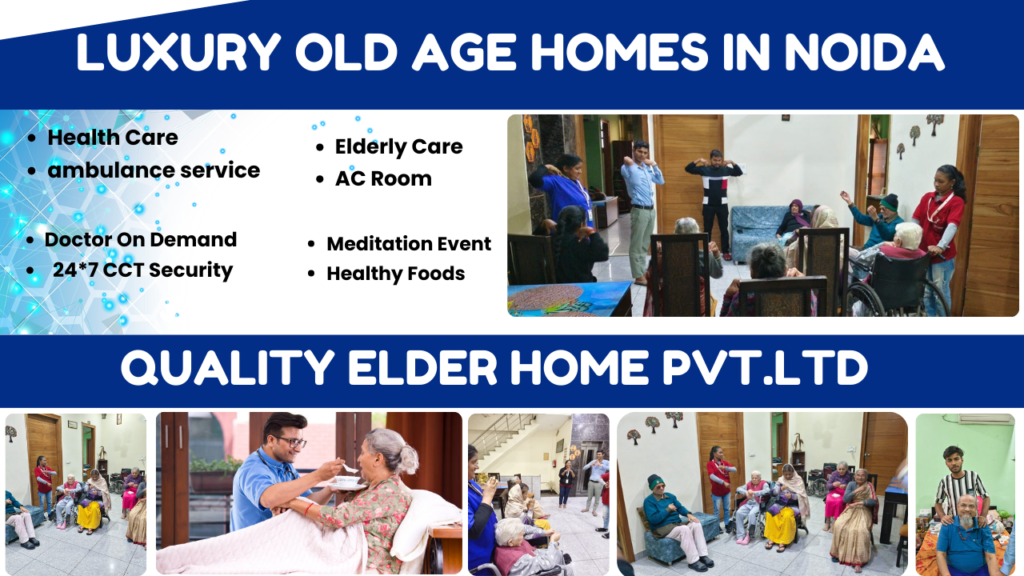 LUXURY OLD AGE HOMES IN NOIDA

- Health Care
- ambulance service
- Doctor On Demand
- 24*7 CCT Security

- Elderly Care
- AC Room
- Meditation Event
- Healthy Foods

QUALITY ELDER HOME PVT.LTD